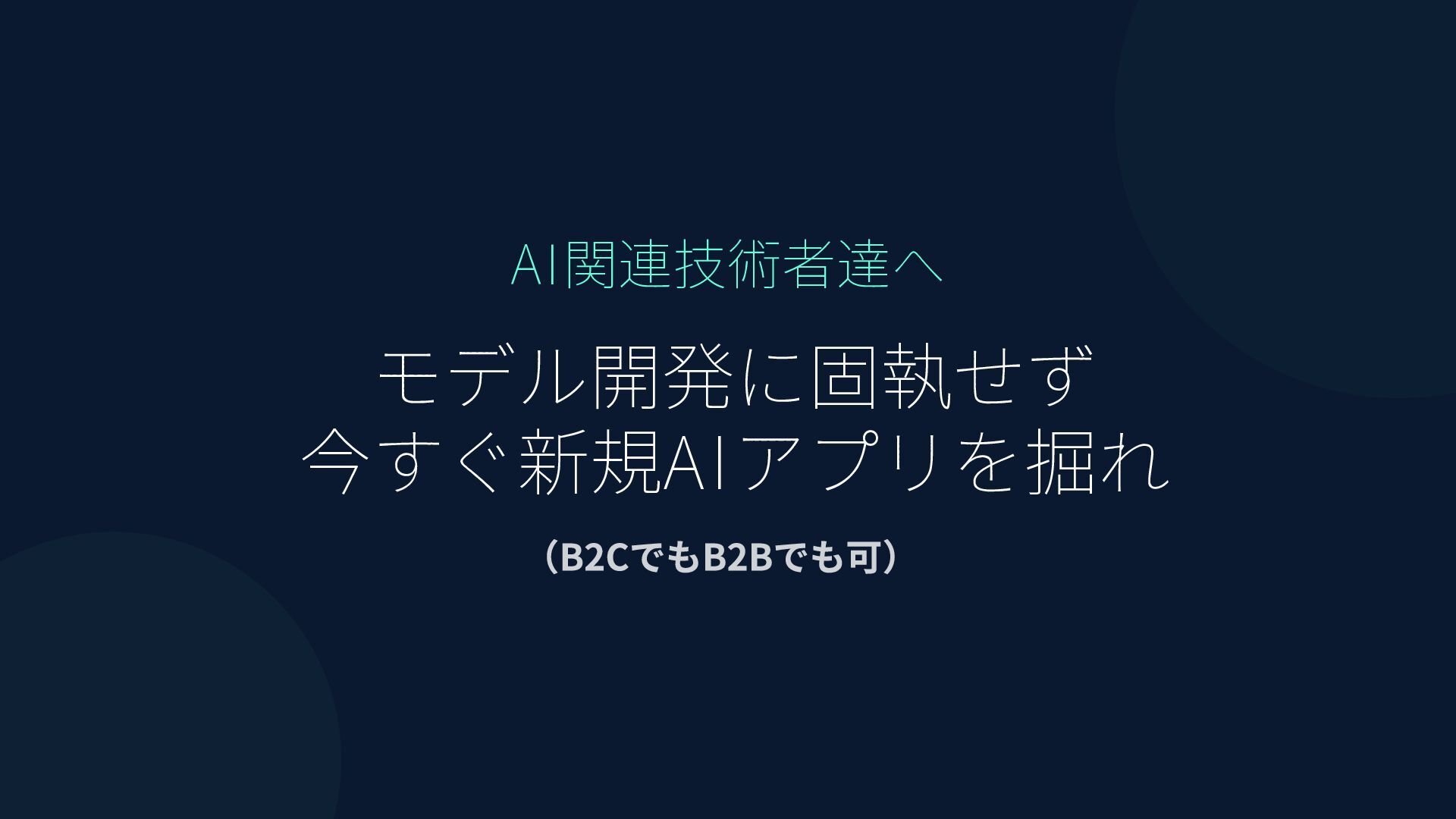 AI関連技術者達へ

モデル開発に固執せず
今すぐ新規AIアプリを掘れ

（B2CでもB2Bでも可）